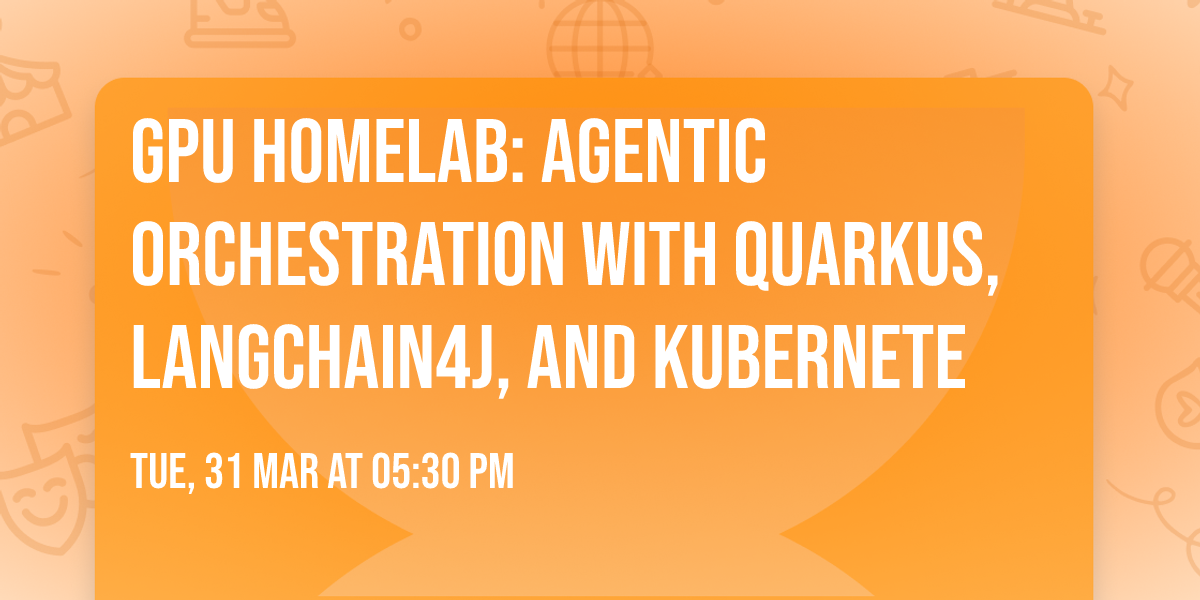 GPU HOMELAB: AGENTIC ORCHESTRATION WITH QUARKUS, LANGCHAIN4J, AND KUBERNETE

TUE, 31 MAR AT 05:30 PM